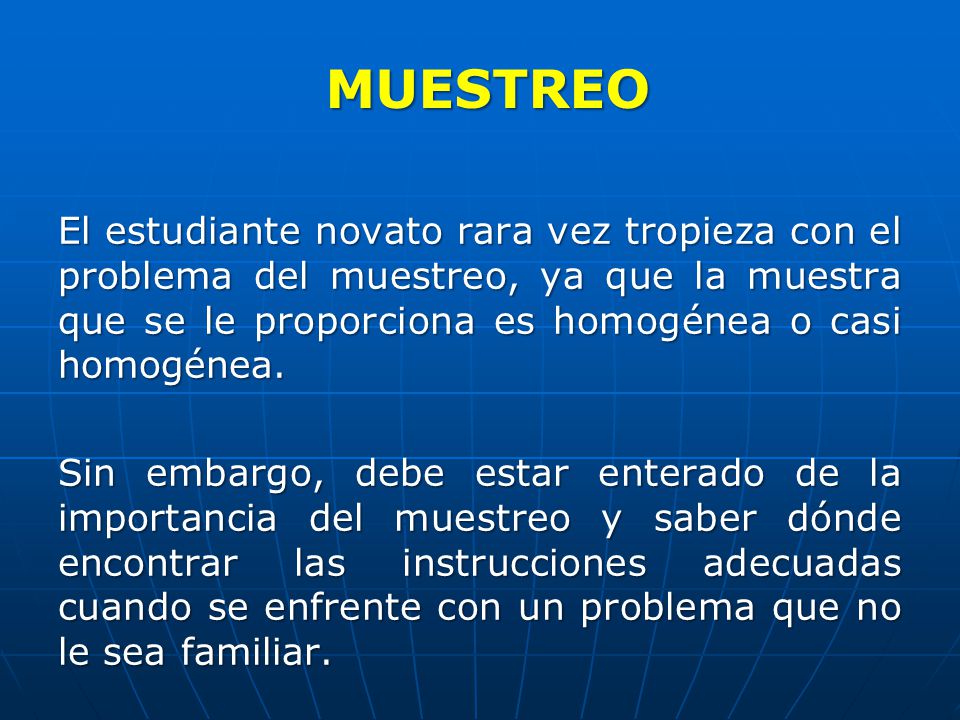 MUESTREO

El estudiante novato rara vez tropieza con el problema del muestreo, ya que la muestra que se le proporciona es homogénea o casi homogénea.

Sin embargo, debe estar enterado de la importancia del muestreo y saber dónde encontrar las instrucciones adecuadas cuando se enfrente con un problema que no le sea familiar.